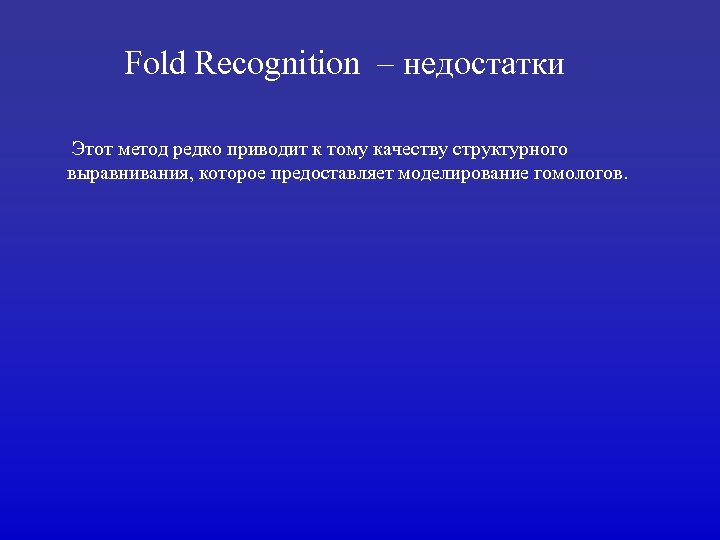 Fold Recognition – недостатки

Этот метод редко приводит к тому качеству структурного выравнивания, которое предоставляет моделирование гомологов.